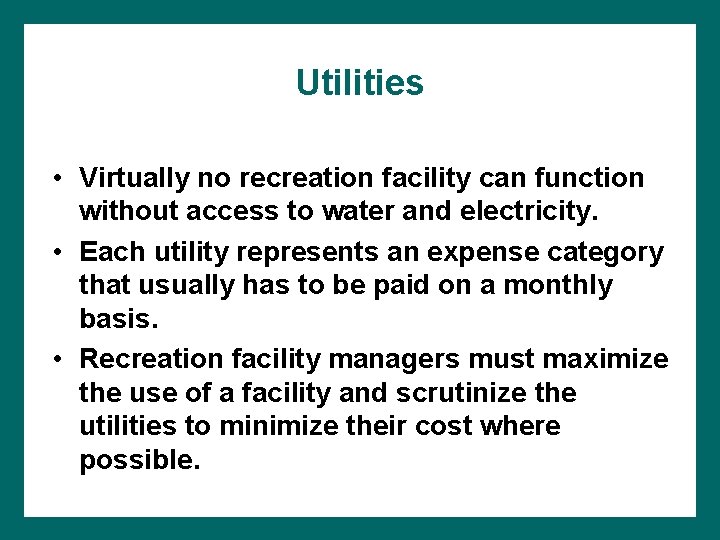 Utilities

• Virtually no recreation facility can function without access to water and electricity.
• Each utility represents an expense category that usually has to be paid on a monthly basis.
• Recreation facility managers must maximize the use of a facility and scrutinize the utilities to minimize their cost where possible.